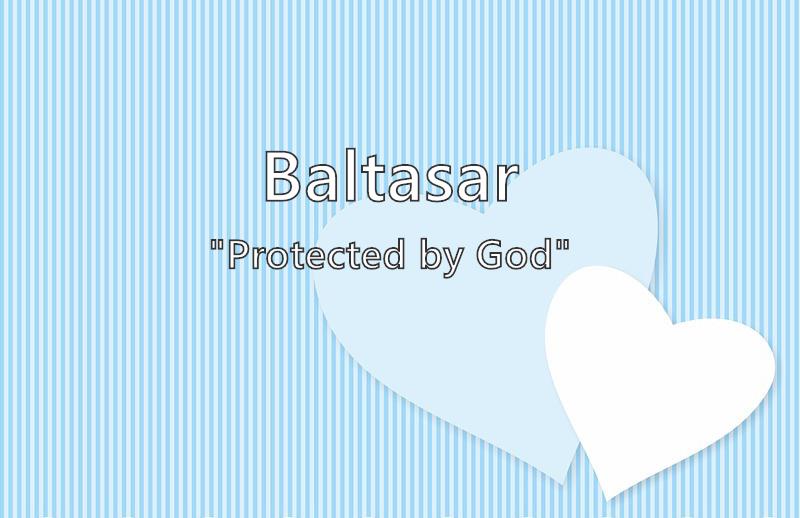 Baltasar

"Protected by God"